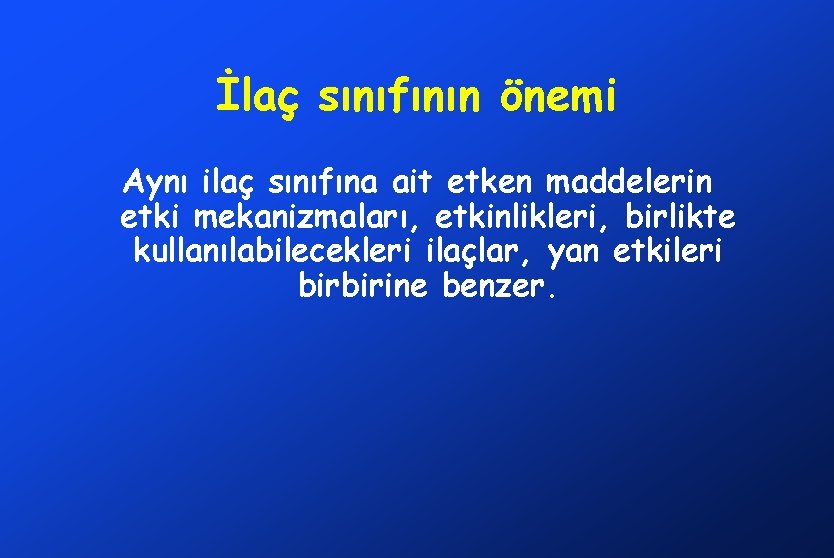 İlaç sınıfının önemi

Aynı ilaç sınıfına ait etken maddelerin etki mekanizmaları, etkinlikleri, birlikte kullanılabilecekleri ilaçlar, yan etkileri birbirine benzer.